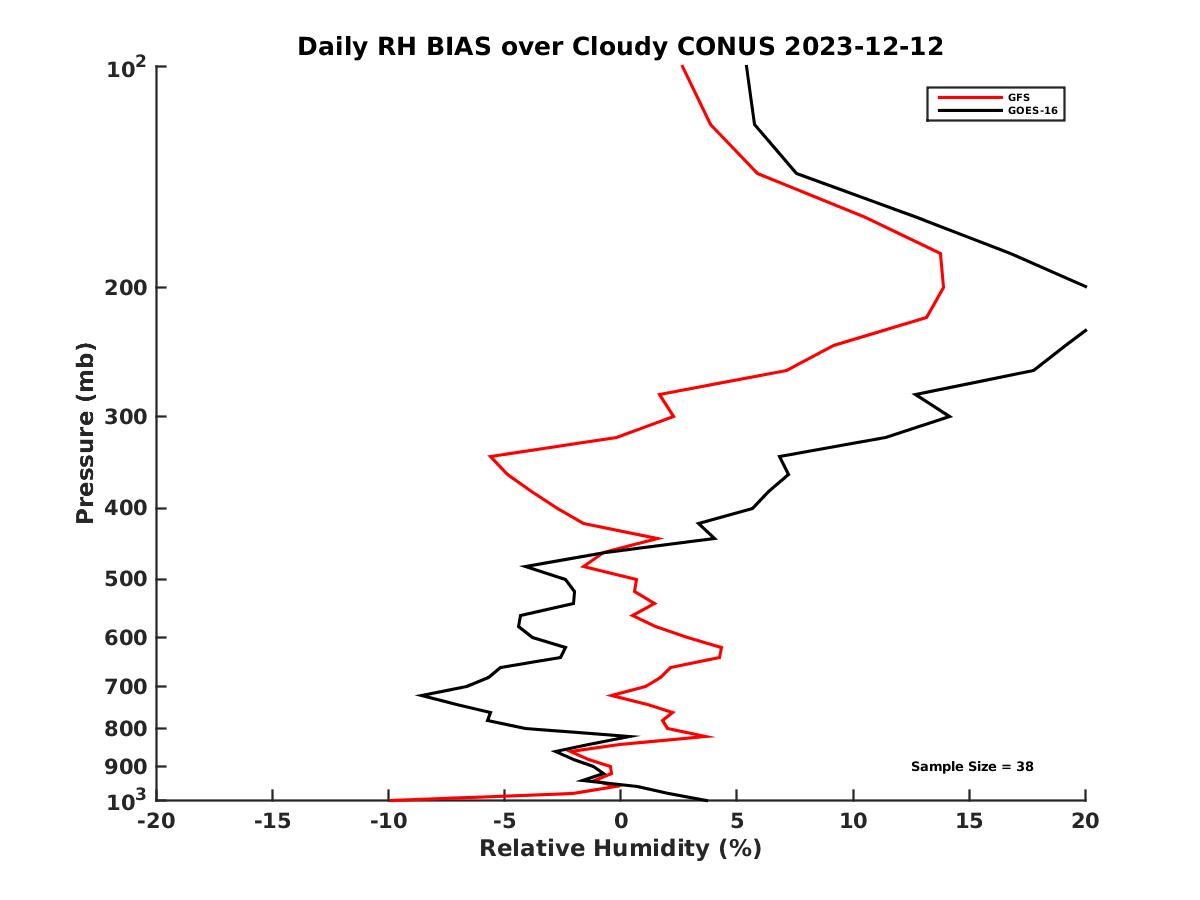 Daily RH BIAS over Cloudy CONUS 2023-12-12

GFS
GOES-16

Pressure (mb)

$10^2$
200
300
400
500
600
700
800
900
$10^3$

Sample Size = 38

-20
-15
-10
-5
0
5
10
15
20
Relative Humidity (%)